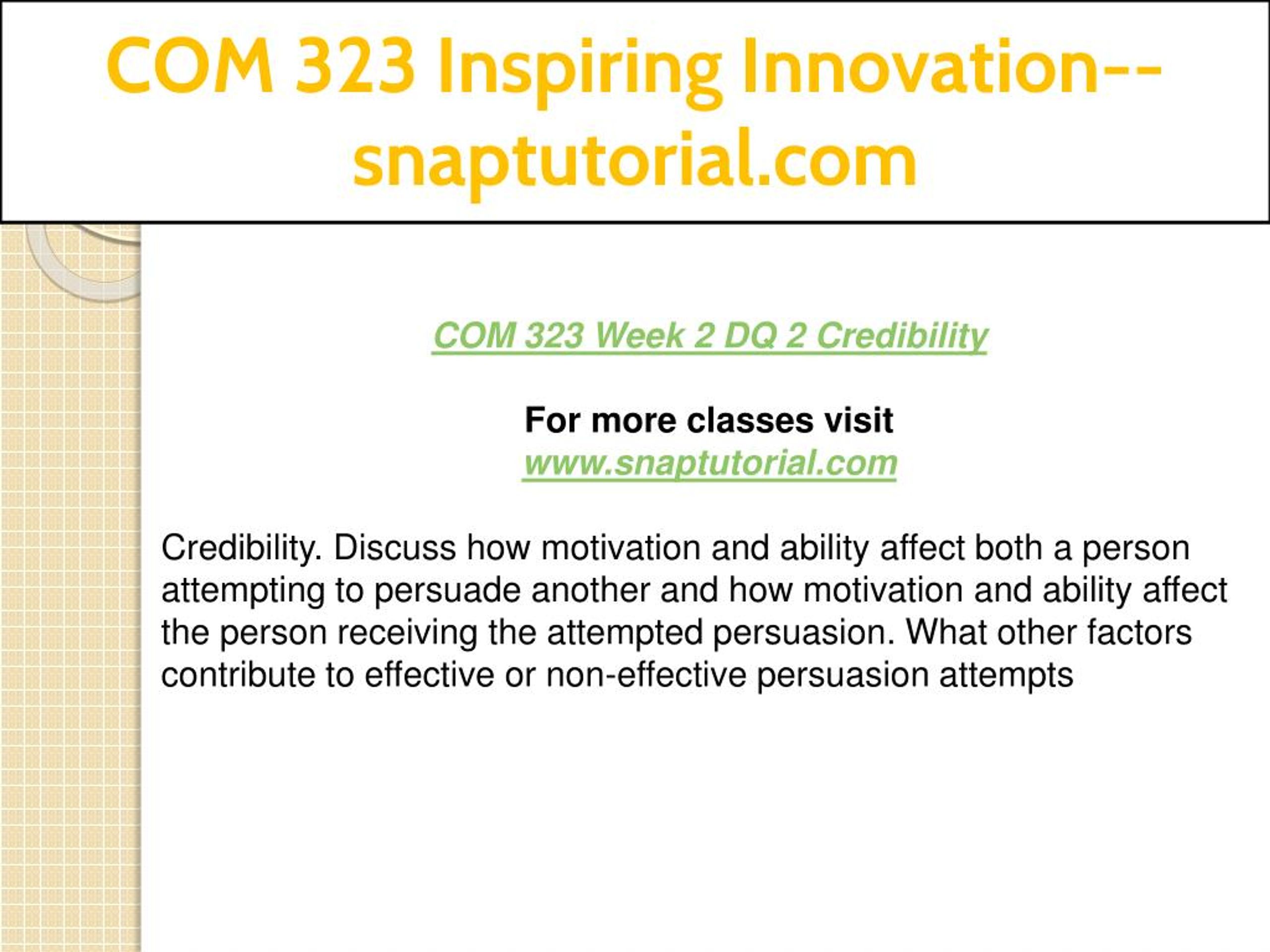 COM 323 Inspiring Innovation--snaptutorial.com

COM 323 Week 2 DQ 2 Credibility

For more classes visit
www.snaptutorial.com

Credibility. Discuss how motivation and ability affect both a person attempting to persuade another and how motivation and ability affect the person receiving the attempted persuasion. What other factors contribute to effective or non-effective persuasion attempts